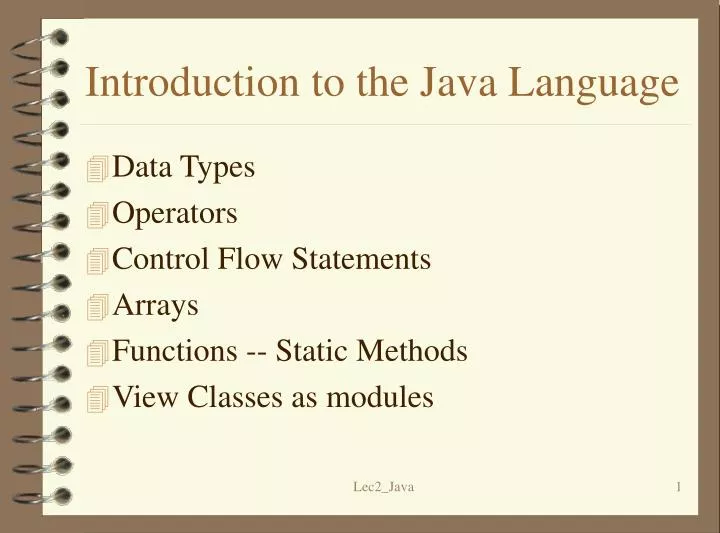 Introduction to the Java Language

Data Types
Operators
Control Flow Statements
Arrays
Functions -- Static Methods
View Classes as modules

Lec2_Java

1